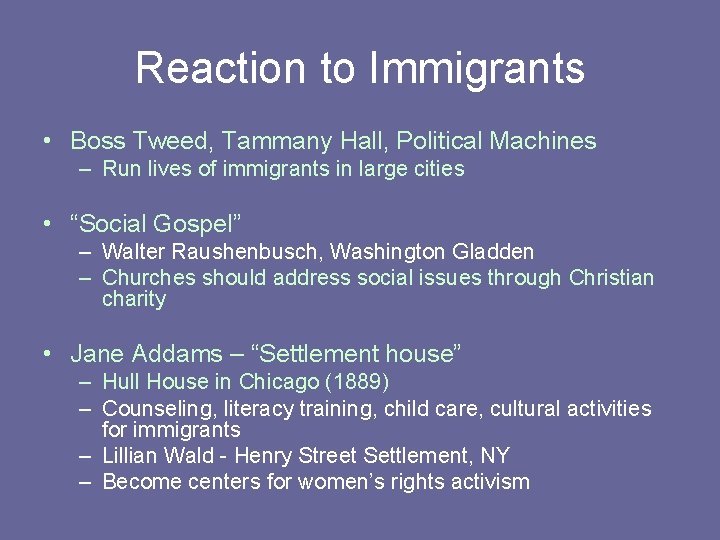 Reaction to Immigrants

• Boss Tweed, Tammany Hall, Political Machines
– Run lives of immigrants in large cities

• “Social Gospel”
– Walter Raushenbusch, Washington Gladden
– Churches should address social issues through Christian charity

• Jane Addams – “Settlement house”
– Hull House in Chicago (1889)
– Counseling, literacy training, child care, cultural activities for immigrants
– Lillian Wald - Henry Street Settlement, NY
– Become centers for women’s rights activism